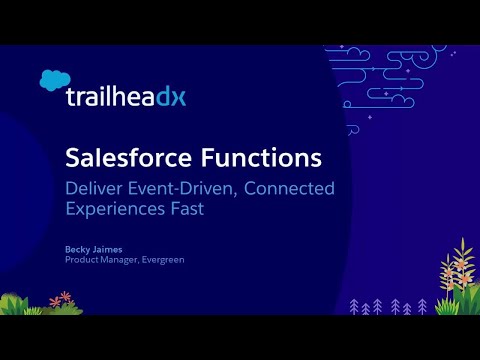 trailheadx

Salesforce Functions

Deliver Event-Driven, Connected Experiences Fast

Becky Jaimes
Product Manager, Evergreen